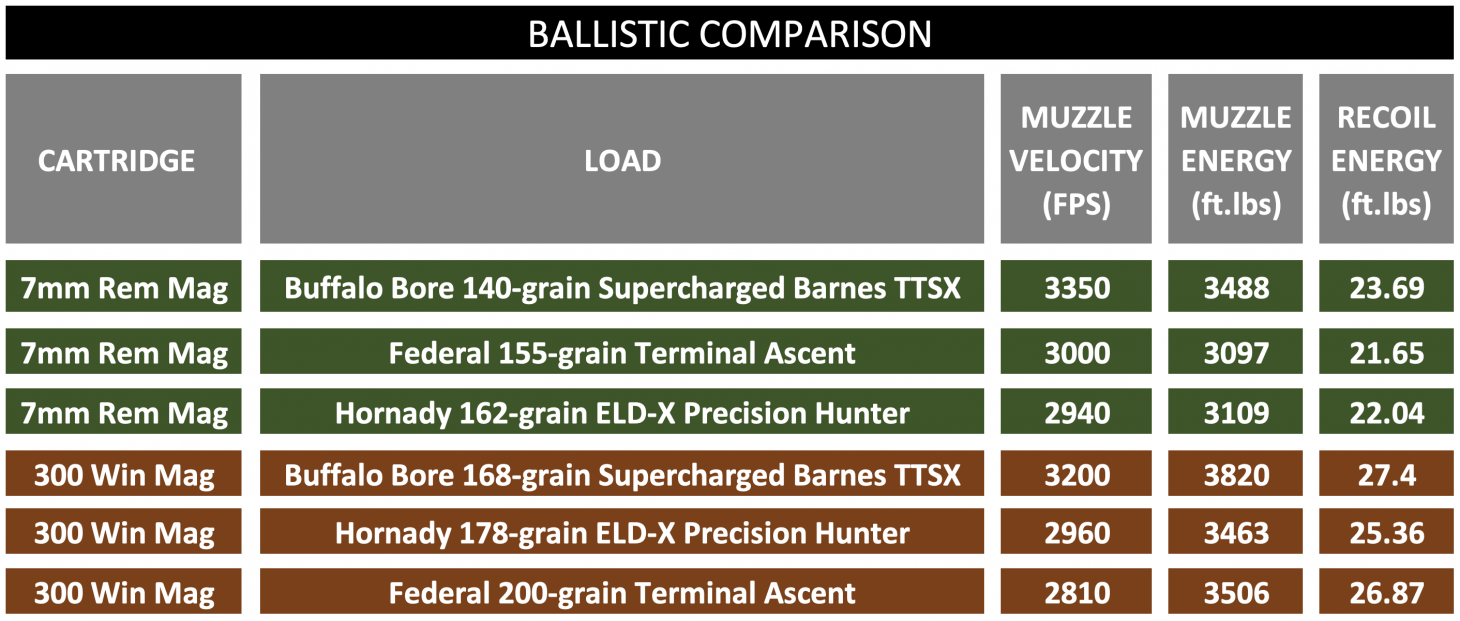 BALLISTIC COMPARISON

| CARTRIDGE | LOAD | MUZZLE VELOCITY (FPS) | MUZZLE ENERGY (ft.lbs) | RECOIL ENERGY (ft.lbs) |
|---|---|---|---|---|
| 7mm Rem Mag | Buffalo Bore 140-grain Supercharged Barnes TTSX | 3350 | 3488 | 23.69 |
| 7mm Rem Mag | Federal 155-grain Terminal Ascent | 3000 | 3097 | 21.65 |
| 7mm Rem Mag | Hornady 162-grain ELD-X Precision Hunter | 2940 | 3109 | 22.04 |
| 300 Win Mag | Buffalo Bore 168-grain Supercharged Barnes TTSX | 3200 | 3820 | 27.4 |
| 300 Win Mag | Hornady 178-grain ELD-X Precision Hunter | 2960 | 3463 | 25.36 |
| 300 Win Mag | Federal 200-grain Terminal Ascent | 2810 | 3506 | 26.87 |